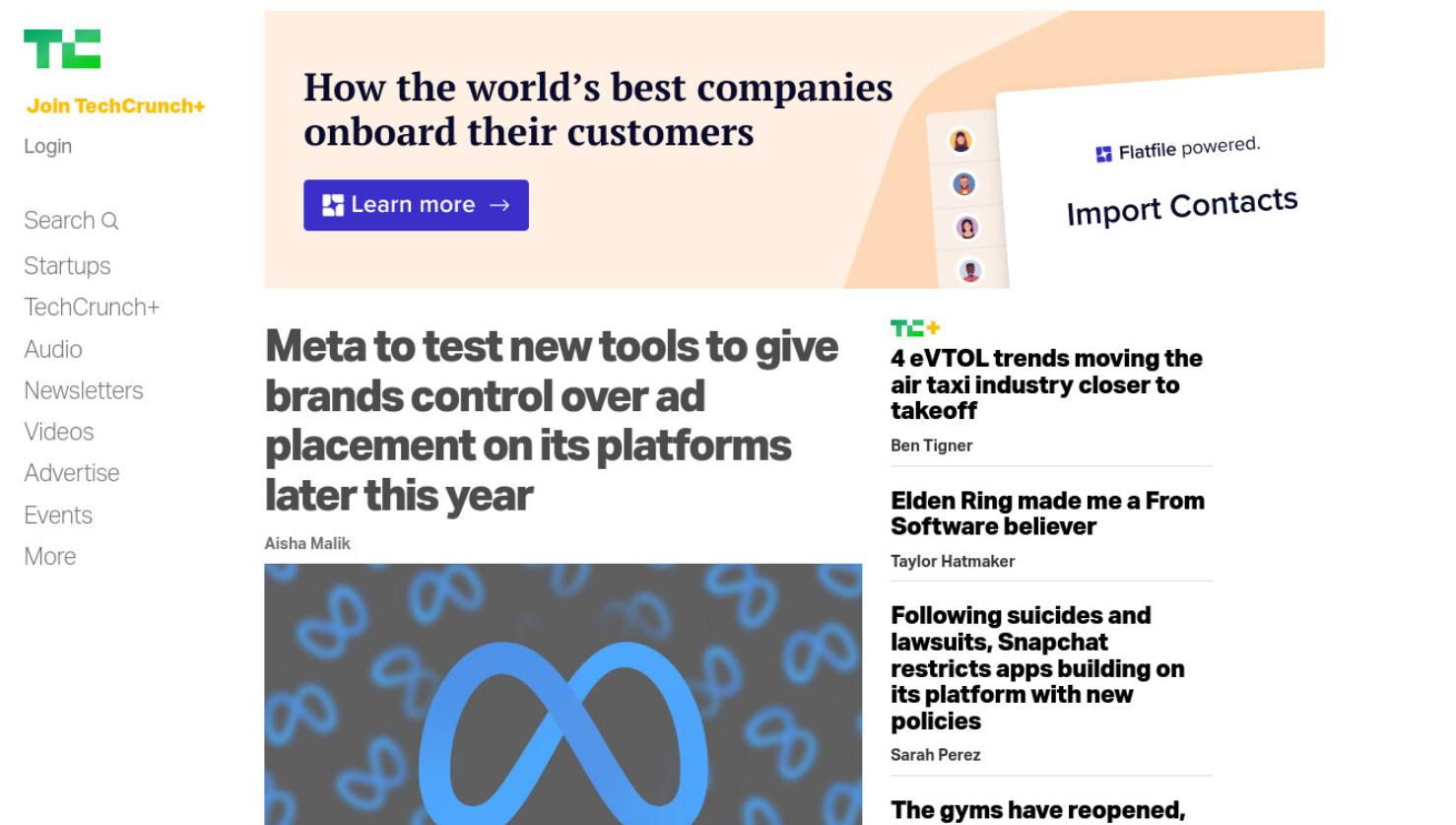 TC

Join TechCrunch+

Login

Search

Startups

TechCrunch+

Audio

Newsletters

Videos

Advertise

Events

More

How the world's best companies onboard their customers

Learn more →

Flatfile powered.

Import Contacts

Meta to test new tools to give brands control over ad placement on its platforms later this year

Aisha Malik

TC+

4 eVTOL trends moving the air taxi industry closer to takeoff

Ben Tigner

Elden Ring made me a From Software believer

Taylor Hatmaker

Following suicides and lawsuits, Snapchat restricts apps building on its platform with new policies

Sarah Perez

The gyms have reopened,